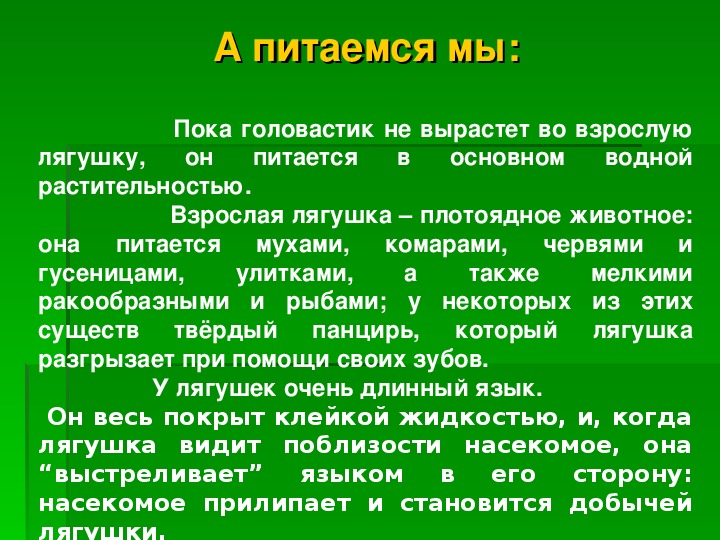 А питаемся мы:

Пока головастик не вырастет во взрослую лягушку, он питается в основном водной растительностью.

Взрослая лягушка – плотоядное животное: она питается мухами, комарами, червями и гусеницами, улитками, а также мелкими ракообразными и рыбами; у некоторых из этих существ твёрдый панцирь, который лягушка разгрызает при помощи своих зубов.

У лягушек очень длинный язык.

Он весь покрыт клейкой жидкостью, и, когда лягушка видит поблизости насекомое, она “выстреливает” языком в его сторону: насекомое прилипает и становится добычей лягушки.